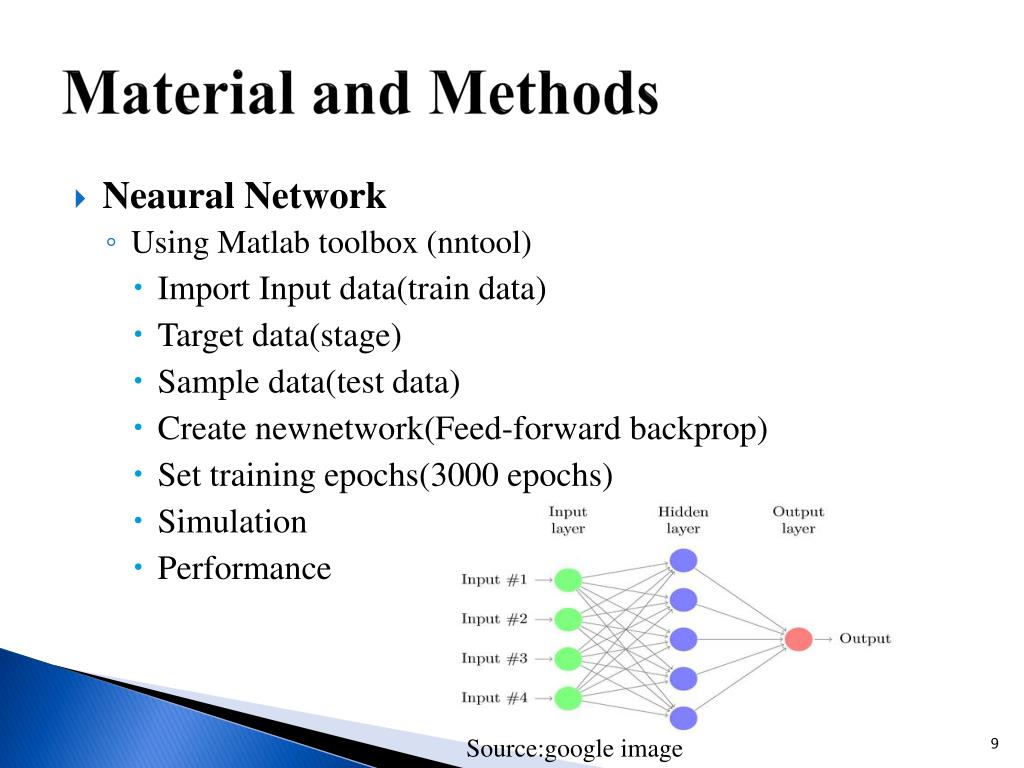 Material and Methods

Neaural Network

Using Matlab toolbox (nntool)

Import Input data(train data)

Target data(stage)

Sample data(test data)

Create newnetwork(Feed-forward backprop)

Set training epochs(3000 epochs)

Simulation

Performance

Input layer

Hidden layer

Output layer

Input #1

Input #2

Input #3

Input #4

Output

Source:google image

9